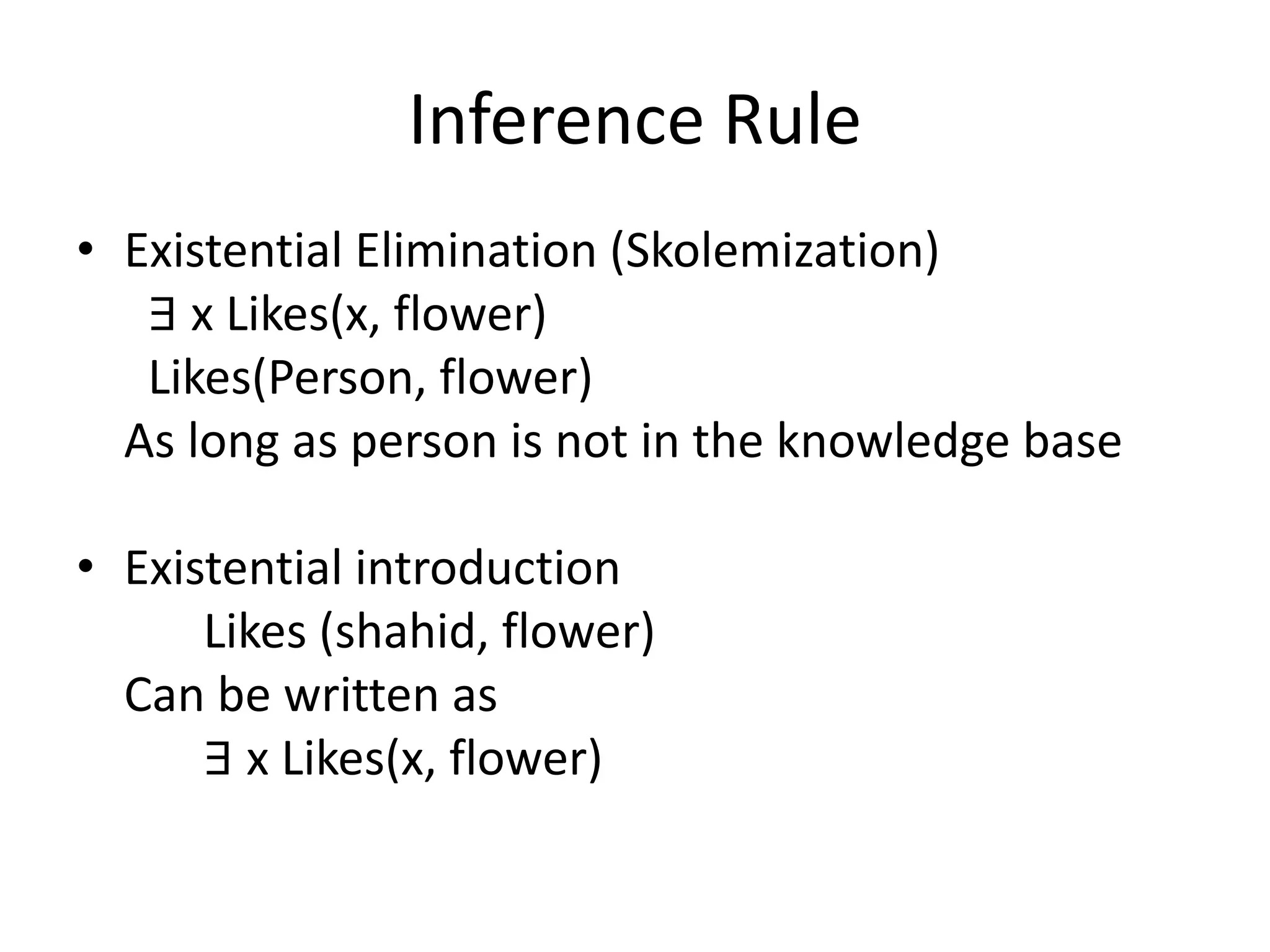 Inference Rule

• Existential Elimination (Skolemization)
∃ x Likes(x, flower)
Likes(Person, flower)
As long as person is not in the knowledge base

• Existential introduction
Likes (shahid, flower)
Can be written as
∃ x Likes(x, flower)